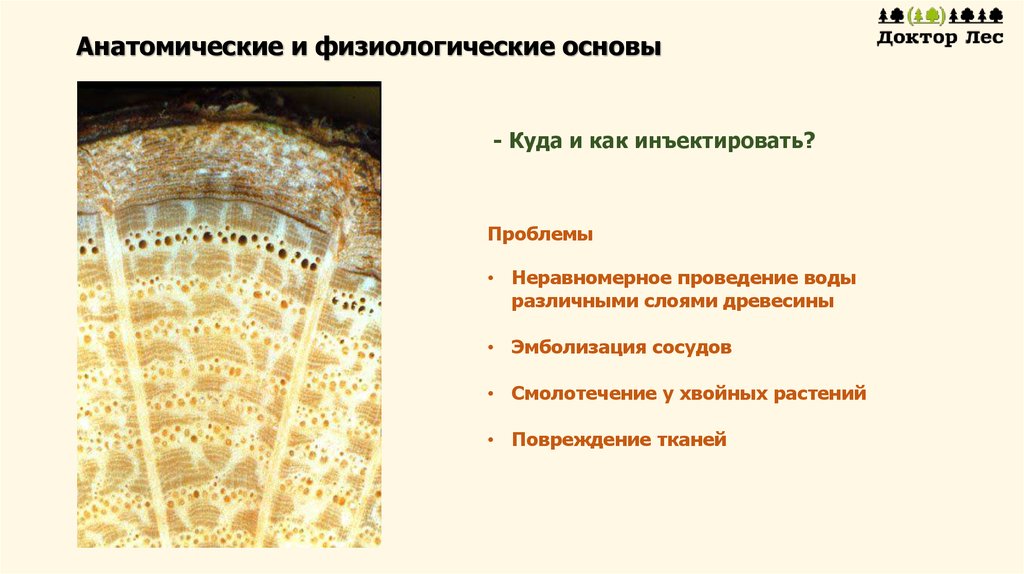 Анатомические и физиологические основы

Доктор Лес

- Куда и как инъектировать?

Проблемы

• Неравномерное проведение воды различными слоями древесины

• Эмболизация сосудов

• Смолотечение у хвойных растений

• Повреждение тканей